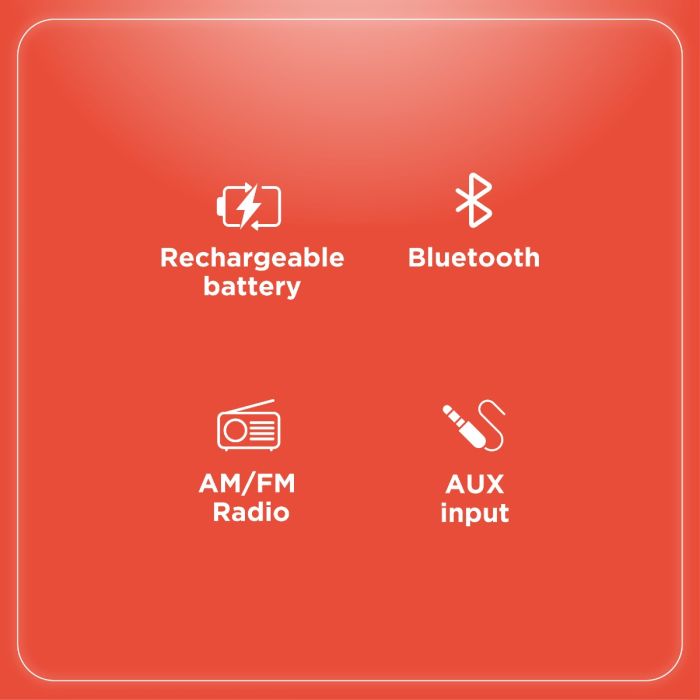 Rechargeable battery

Bluetooth

AM/FM Radio

AUX input